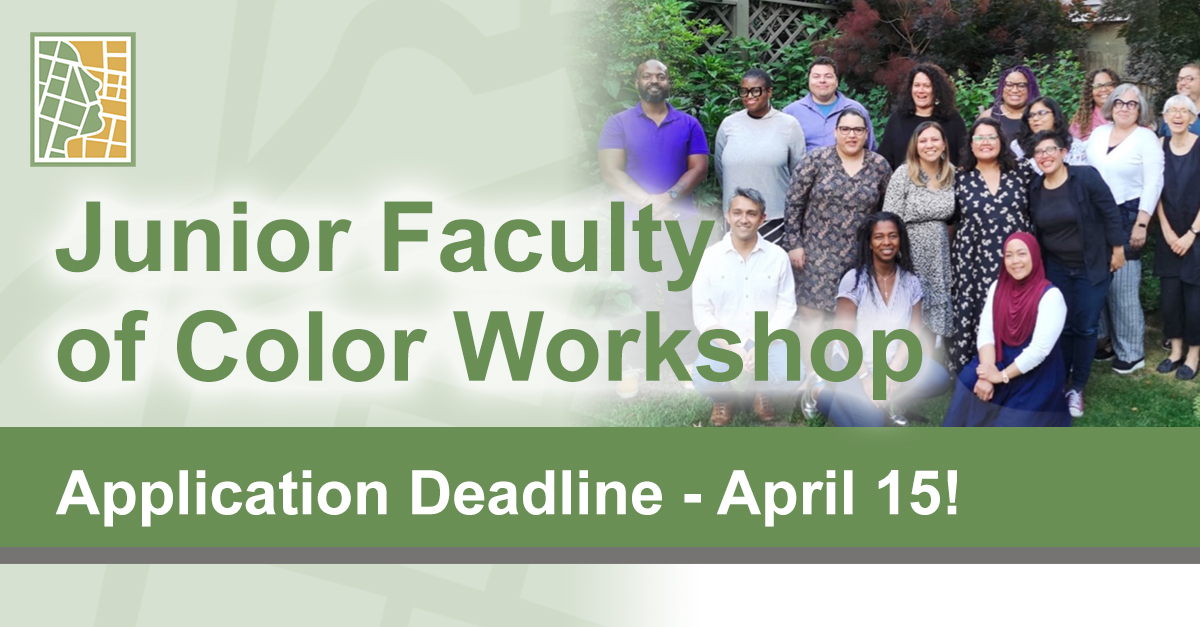 Junior Faculty of Color Workshop

Application Deadline - April 15!